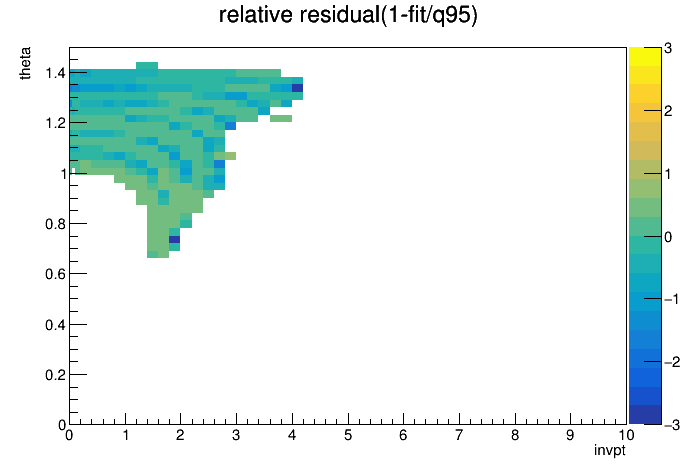 relative residual(1-fit/q95)

theta

1.4
1.2
1
0.8
0.6
0.4
0.2
0

0 1 2 3 4 5 6 7 8 9 10

invpt

3
2
1
0
−1
−2
−3